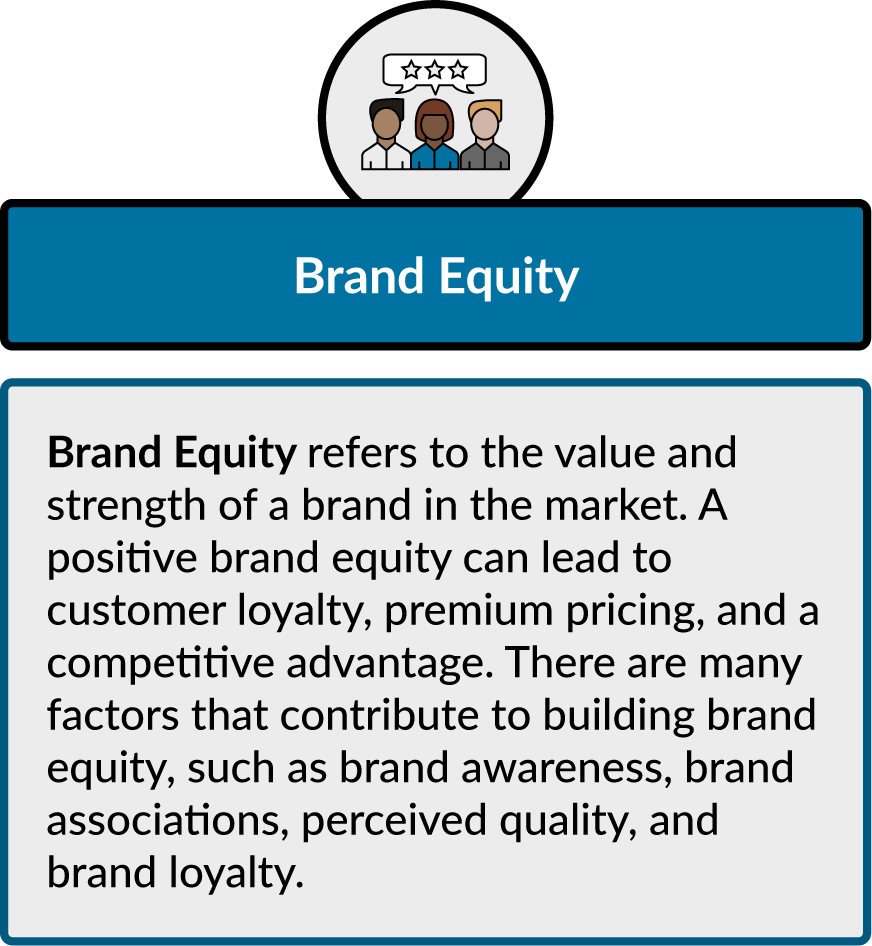 Brand Equity

Brand Equity refers to the value and strength of a brand in the market. A positive brand equity can lead to customer loyalty, premium pricing, and a competitive advantage. There are many factors that contribute to building brand equity, such as brand awareness, brand associations, perceived quality, and brand loyalty.